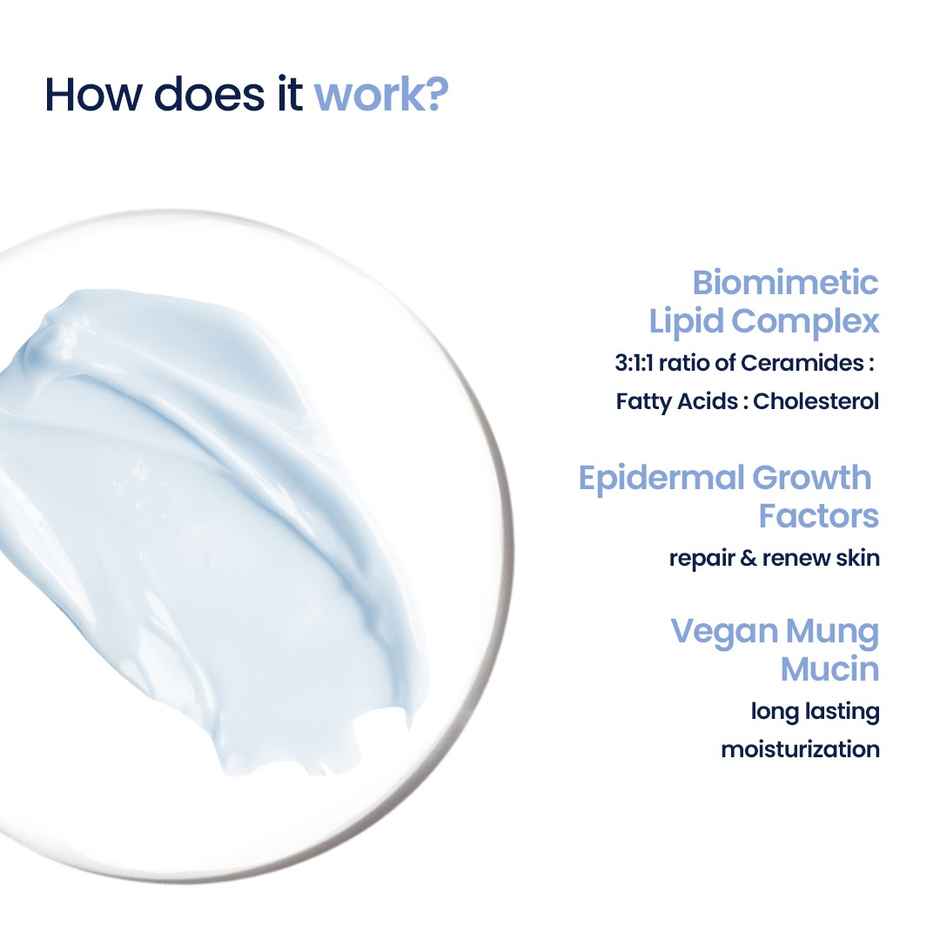 How does it work?

Biomimetic Lipid Complex
3:1:1 ratio of Ceramides : Fatty Acids : Cholesterol

Epidermal Growth Factors
repair & renew skin

Vegan Mung Mucin
long lasting moisturization